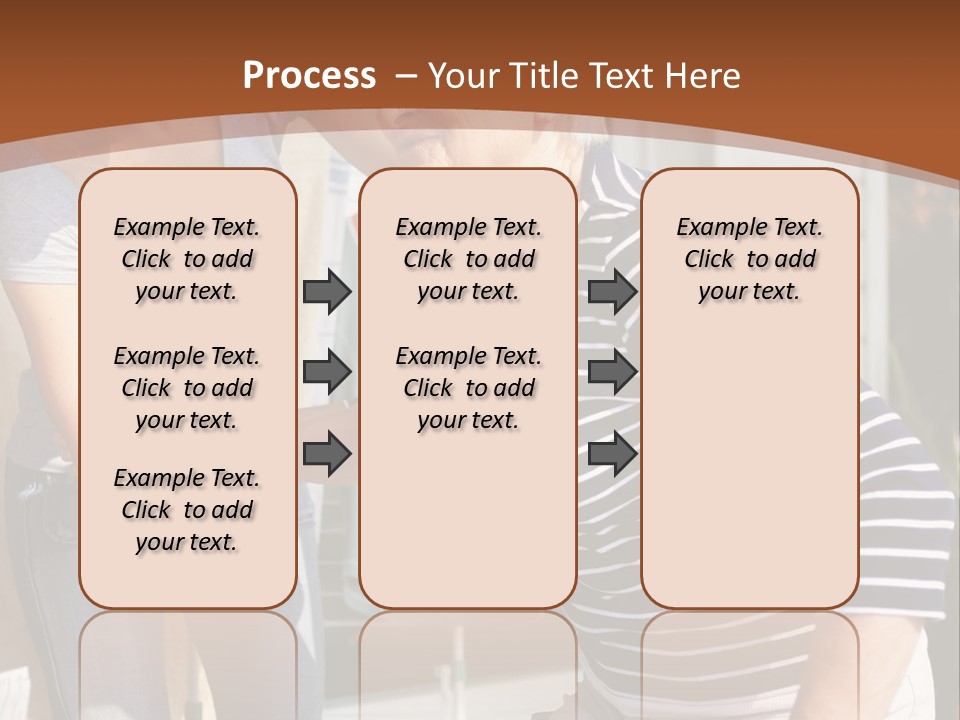 Process – Your Title Text Here

Example Text. Click to add your text.

Example Text. Click to add your text.

Example Text. Click to add your text.

Example Text. Click to add your text.

Example Text. Click to add your text.

Example Text. Click to add your text.